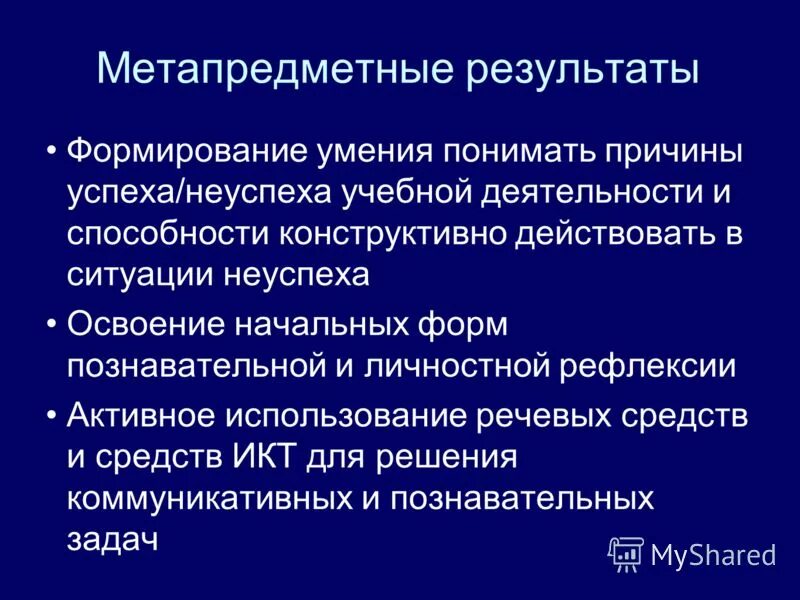 Метапредметные результаты

• Формирование умения понимать причины успеха/неуспеха учебной деятельности и способности конструктивно действовать в ситуации неуспеха

• Освоение начальных форм познавательной и личностной рефлексии

• Активное использование речевых средств и средств ИКТ для решения коммуникативных и познавательных задач

MyShared